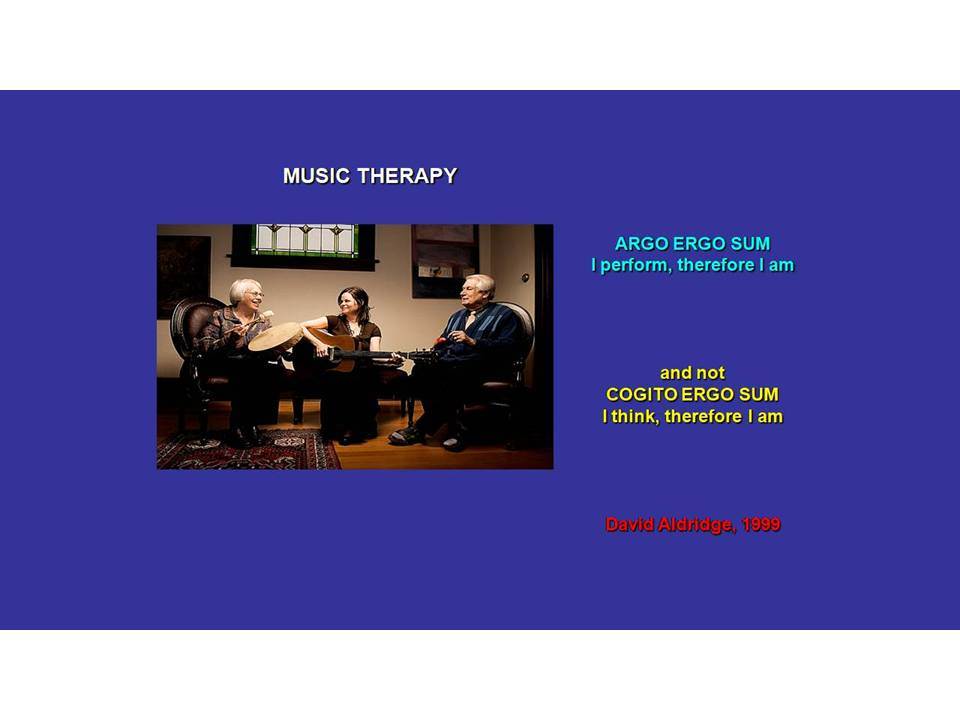 MUSIC THERAPY

ARGO ERGO SUM
I perform, therefore I am

and not
COGITO ERGO SUM
I think, therefore I am

David Aldridge, 1999